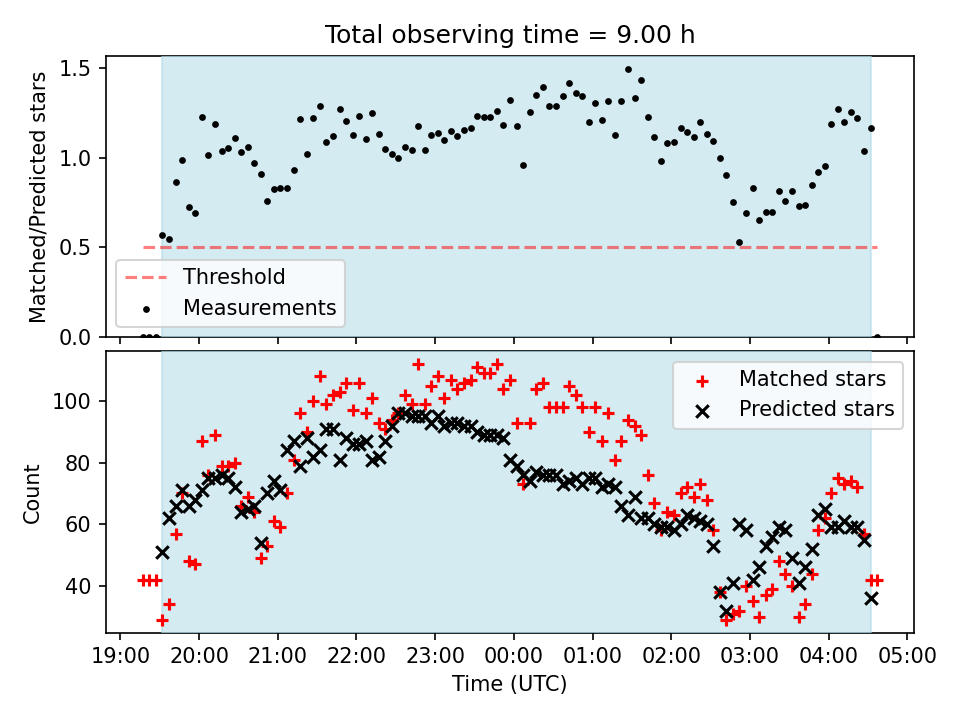 Total observing time = 9.00 h

Matched/Predicted stars

1.5
1.0
0.5
0.0

Threshold
Measurements

Count

100
80
60
40

Matched stars
Predicted stars

19:00 20:00 21:00 22:00 23:00 00:00 01:00 02:00 03:00 04:00 05:00

Time (UTC)